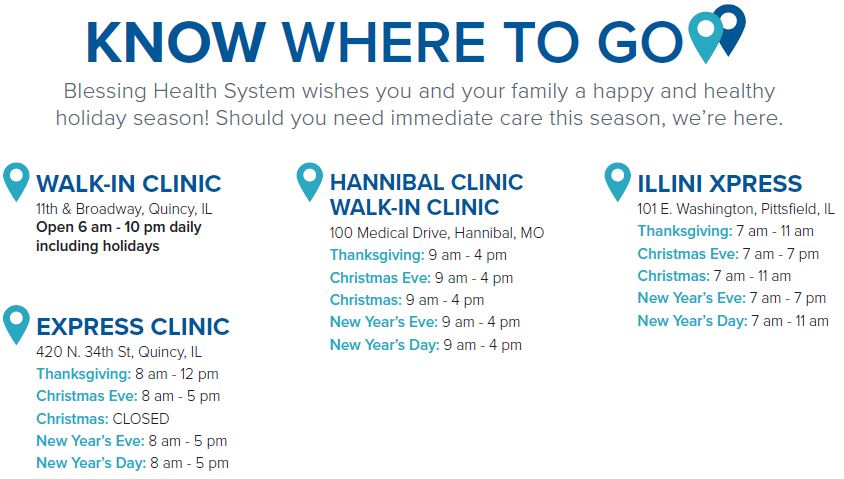 KNOW WHERE TO GO

Blessing Health System wishes you and your family a happy and healthy holiday season! Should you need immediate care this season, we're here.

WALK-IN CLINIC
11th & Broadway, Quincy, IL
Open 6 am - 10 pm daily including holidays

EXPRESS CLINIC
420 N. 34th St, Quincy, IL
Thanksgiving: 8 am - 12 pm
Christmas Eve: 8 am - 5 pm
Christmas: CLOSED
New Year's Eve: 8 am - 5 pm
New Year's Day: 8 am - 5 pm

HANNIBAL CLINIC WALK-IN CLINIC
100 Medical Drive, Hannibal, MO
Thanksgiving: 9 am - 4 pm
Christmas Eve: 9 am - 4 pm
Christmas: 9 am - 4 pm
New Year's Eve: 9 am - 4 pm
New Year's Day: 9 am - 4 pm

ILLINI XPRESS
101 E. Washington, Pittsfield, IL
Thanksgiving: 7 am - 11 am
Christmas Eve: 7 am - 7 pm
Christmas: 7 am - 11 am
New Year's Eve: 7 am - 7 pm
New Year's Day: 7 am - 11 am